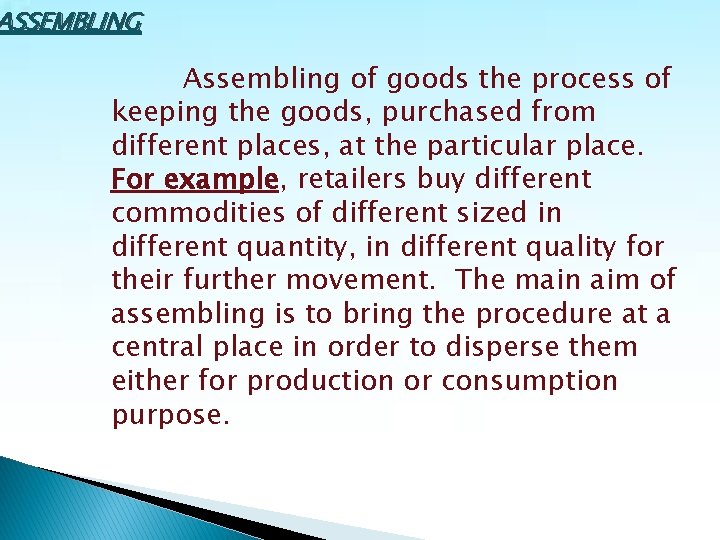 ASSEMBLING

Assembling of goods the process of keeping the goods, purchased from different places, at the particular place. For example, retailers buy different commodities of different sized in different quantity, in different quality for their further movement. The main aim of assembling is to bring the procedure at a central place in order to disperse them either for production or consumption purpose.